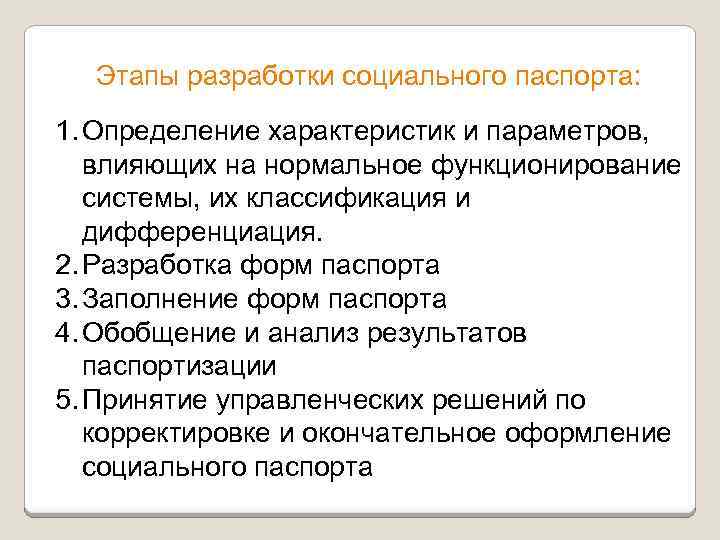 Этапы разработки социального паспорта:

1. Определение характеристик и параметров, влияющих на нормальное функционирование системы, их классификация и дифференциация.
2. Разработка форм паспорта
3. Заполнение форм паспорта
4. Обобщение и анализ результатов паспортизации
5. Принятие управленческих решений по корректировке и окончательное оформление социального паспорта